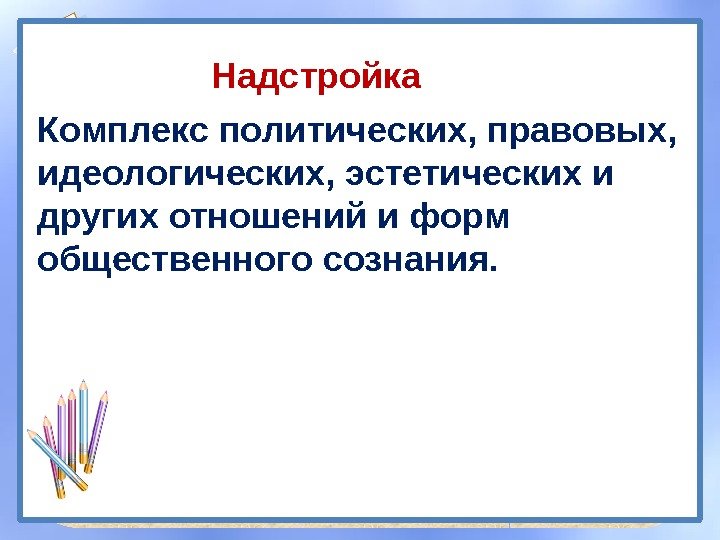 Надстройка

Комплекс политических, правовых, идеологических, эстетических и других отношений и форм общественного сознания.